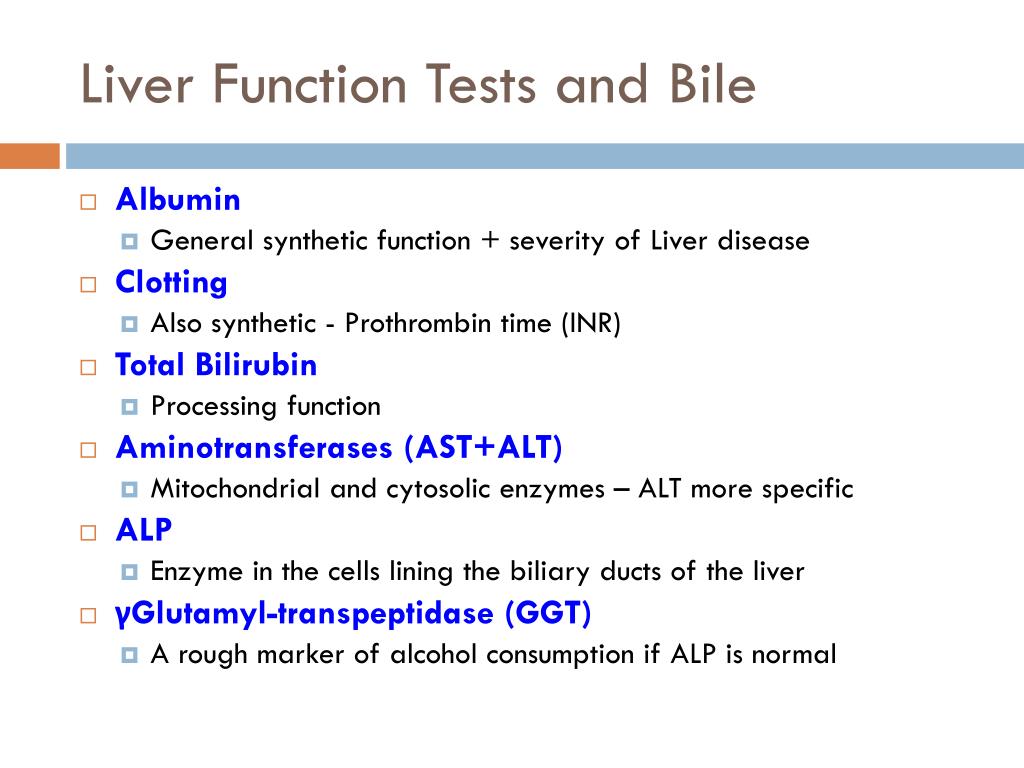 Liver Function Tests and Bile

Albumin
General synthetic function + severity of Liver disease

Clotting
Also synthetic - Prothrombin time (INR)

Total Bilirubin
Processing function

Aminotransferases (AST+ALT)
Mitochondrial and cytosolic enzymes – ALT more specific

ALP
Enzyme in the cells lining the biliary ducts of the liver

γGlutamyl-transpeptidase (GGT)
A rough marker of alcohol consumption if ALP is normal